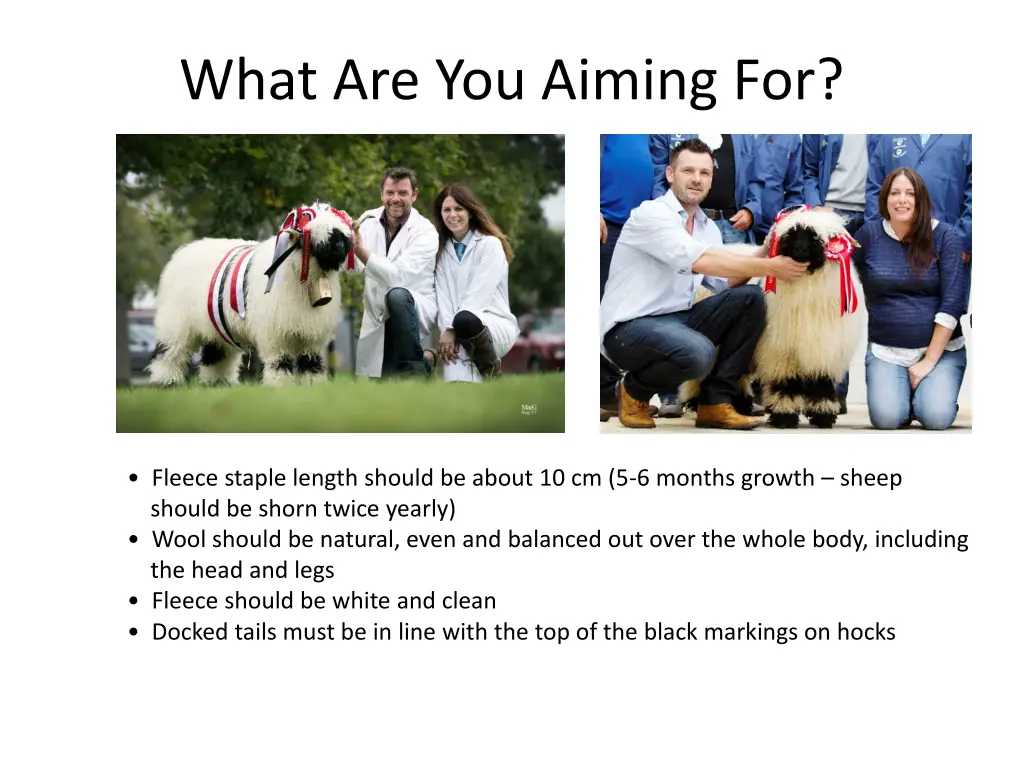 What Are You Aiming For?

MacG

• Fleece staple length should be about 10 cm (5-6 months growth – sheep should be shorn twice yearly)
• Wool should be natural, even and balanced out over the whole body, including the head and legs
• Fleece should be white and clean
• Docked tails must be in line with the top of the black markings on hocks